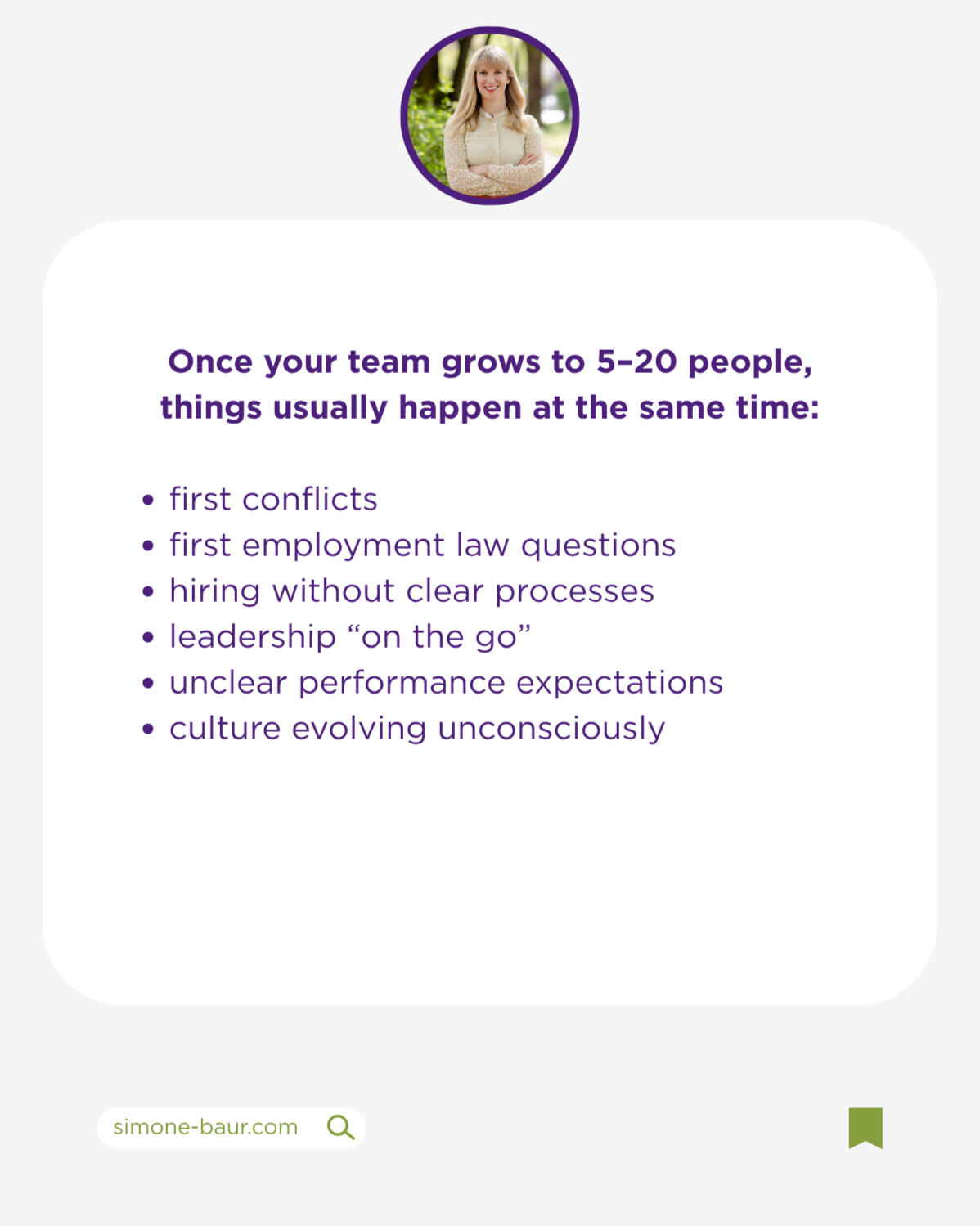 Once your team grows to 5–20 people, things usually happen at the same time:

• first conflicts
• first employment law questions
• hiring without clear processes
• leadership "on the go"
• unclear performance expectations
• culture evolving unconsciously

simone-baur.com